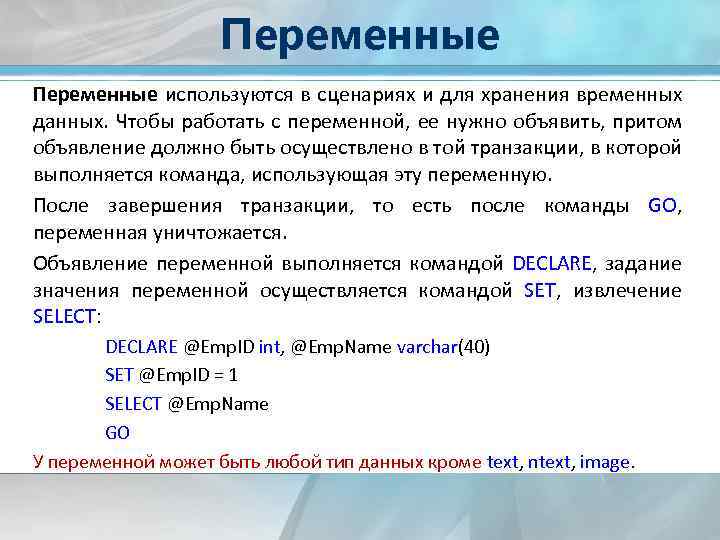 Переменные

Переменные используются в сценариях и для хранения временных данных. Чтобы работать с переменной, ее нужно объявить, притом объявление должно быть осуществлено в той транзакции, в которой выполняется команда, использующая эту переменную.

После завершения транзакции, то есть после команды GO, переменная уничтожается.

Объявление переменной выполняется командой DECLARE, задание значения переменной осуществляется командой SET, извлечение SELECT:

DECLARE @EmpID int, @EmpName varchar(40)
SET @EmpID = 1
SELECT @EmpName
GO

У переменной может быть любой тип данных кроме text, ntext, image.